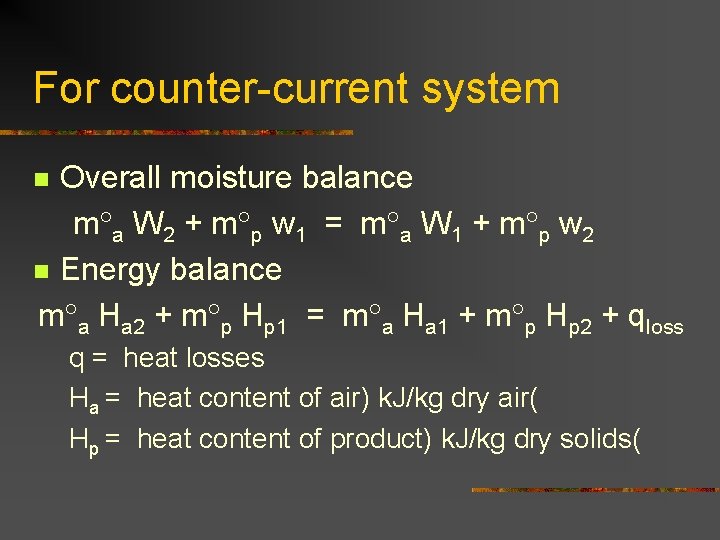 For counter-current system

Overall moisture balance

$m^{\circ}_a W_2 + m^{\circ}_p w_1 = m^{\circ}_a W_1 + m^{\circ}_p w_2$

Energy balance

$m^{\circ}_a H_{a2} + m^{\circ}_p H_{p1} = m^{\circ}_a H_{a1} + m^{\circ}_p H_{p2} + q_{loss}$

q = heat losses

$H_a$ = heat content of air) kJ/kg dry air(

$H_p$ = heat content of product) kJ/kg dry solids(